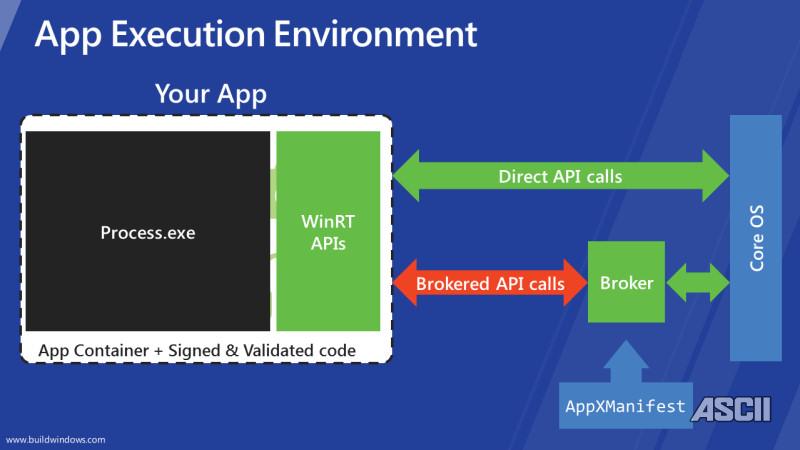 App Execution Environment

Your App

Process.exe

WinRT APIs

App Container + Signed & Validated code

Direct API calls

Brokered API calls

Broker

Core OS

AppXManifest

ASCII

www.buildwindows.com